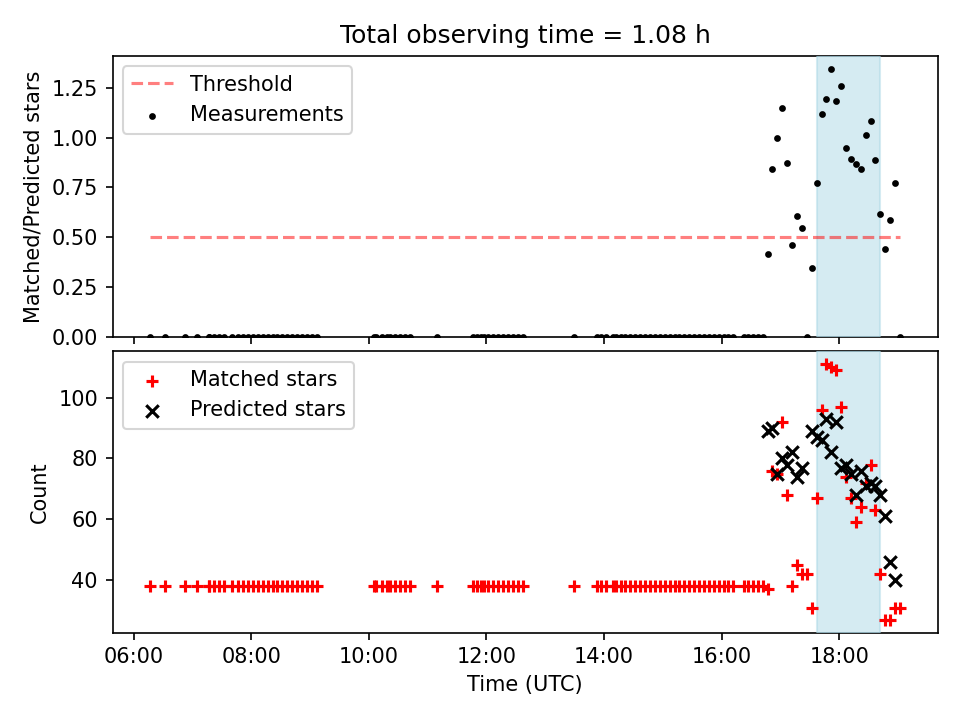 Total observing time = 1.08 h

Threshold
Measurements

Matched/Predicted stars

1.25
1.00
0.75
0.50
0.25
0.00

Matched stars
Predicted stars

Count

100
80
60
40

06:00
08:00
10:00
12:00
14:00
16:00
18:00

Time (UTC)